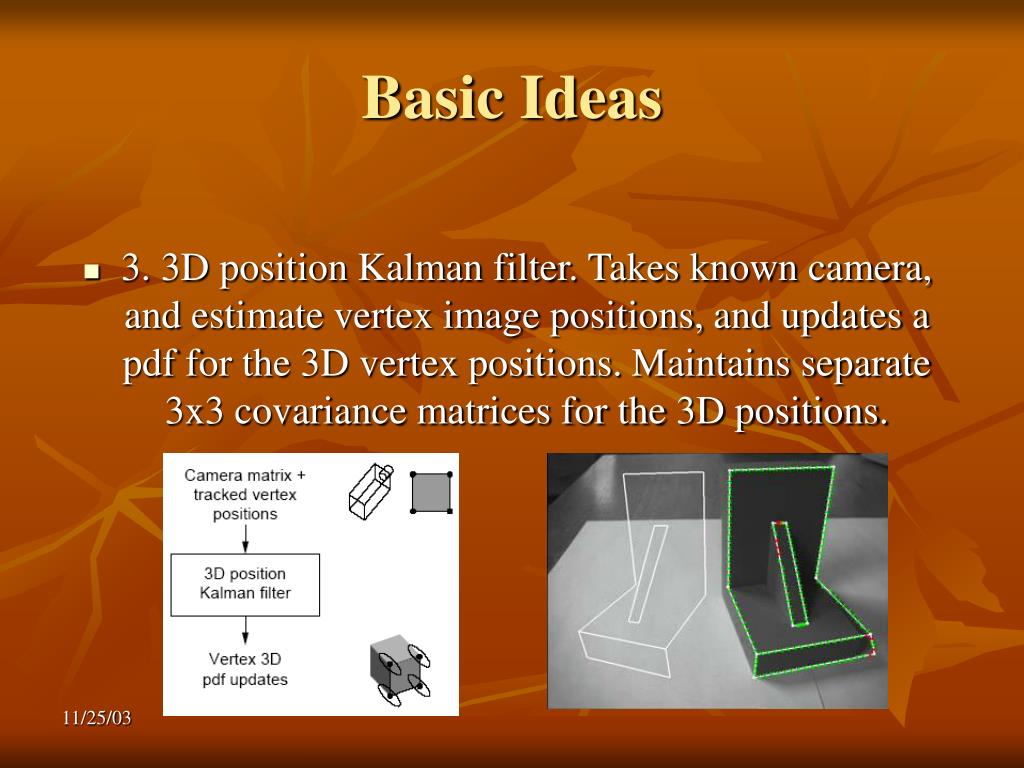 Basic Ideas

3. 3D position Kalman filter. Takes known camera, and estimate vertex image positions, and updates a pdf for the 3D vertex positions. Maintains separate 3x3 covariance matrices for the 3D positions.

Camera matrix + tracked vertex positions

3D position Kalman filter

Vertex 3D pdf updates

11/25/03